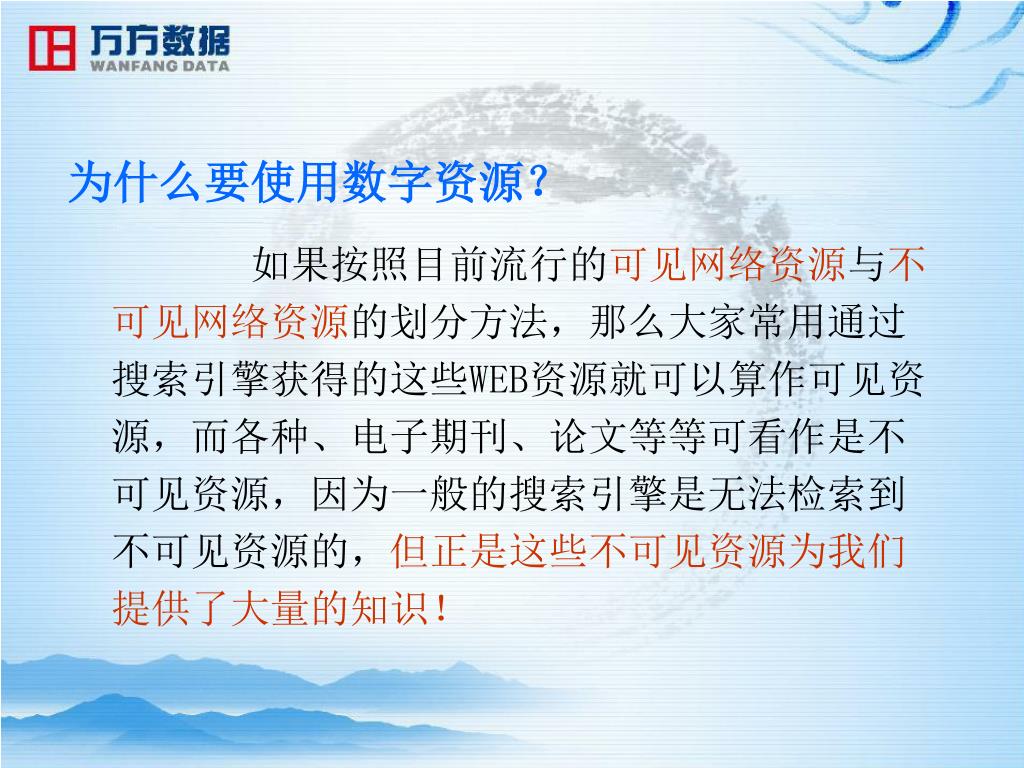 万方数据
WANFANG DATA

为什么要使用数字资源？

如果按照目前流行的可见网络资源与不可见网络资源的划分方法，那么大家常用通过搜索引擎获得的这些WEB资源就可以算作可见资源，而各种、电子期刊、论文等等可看作是不可见资源，因为一般的搜索引擎是无法检索到不可见资源的，但正是这些不可见资源为我们提供了大量的知识！